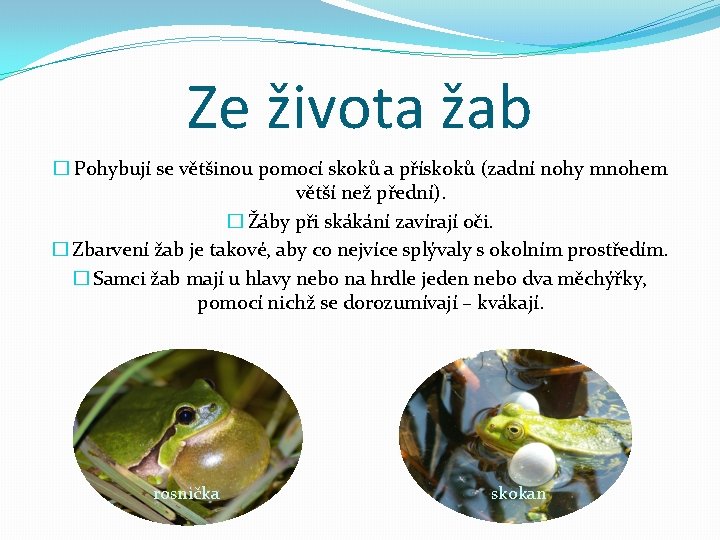 Ze života žab

☐ Pohybují se většinou pomocí skoků a přískoků (zadní nohy mnohem větší než přední).

☐ Žáby při skákání zavírají oči.

☐ Zbarvení žab je takové, aby co nejvíce splývaly s okolním prostředím.

☐ Samci žab mají u hlavy nebo na hrdle jeden nebo dva měchýřky, pomocí nichž se dorozumívají – kvákají.

rosnička

skokan